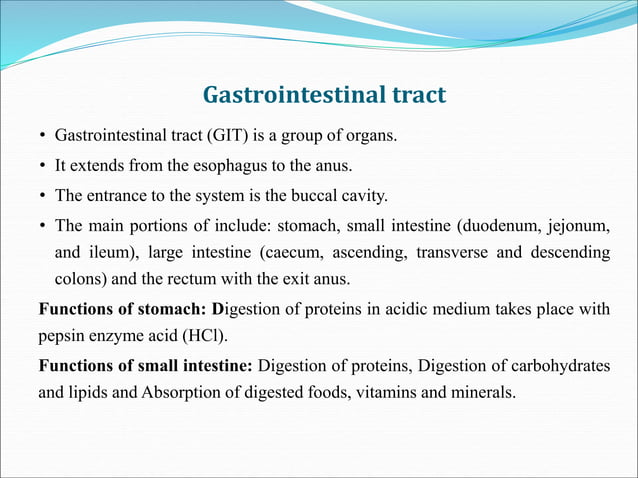 Gastrointestinal tract

• Gastrointestinal tract (GIT) is a group of organs.
• It extends from the esophagus to the anus.
• The entrance to the system is the buccal cavity.
• The main portions of include: stomach, small intestine (duodenum, jejonum, and ileum), large intestine (caecum, ascending, transverse and descending colons) and the rectum with the exit anus.

Functions of stomach: Digestion of proteins in acidic medium takes place with pepsin enzyme acid (HCl).

Functions of small intestine: Digestion of proteins, Digestion of carbohydrates and lipids and Absorption of digested foods, vitamins and minerals.